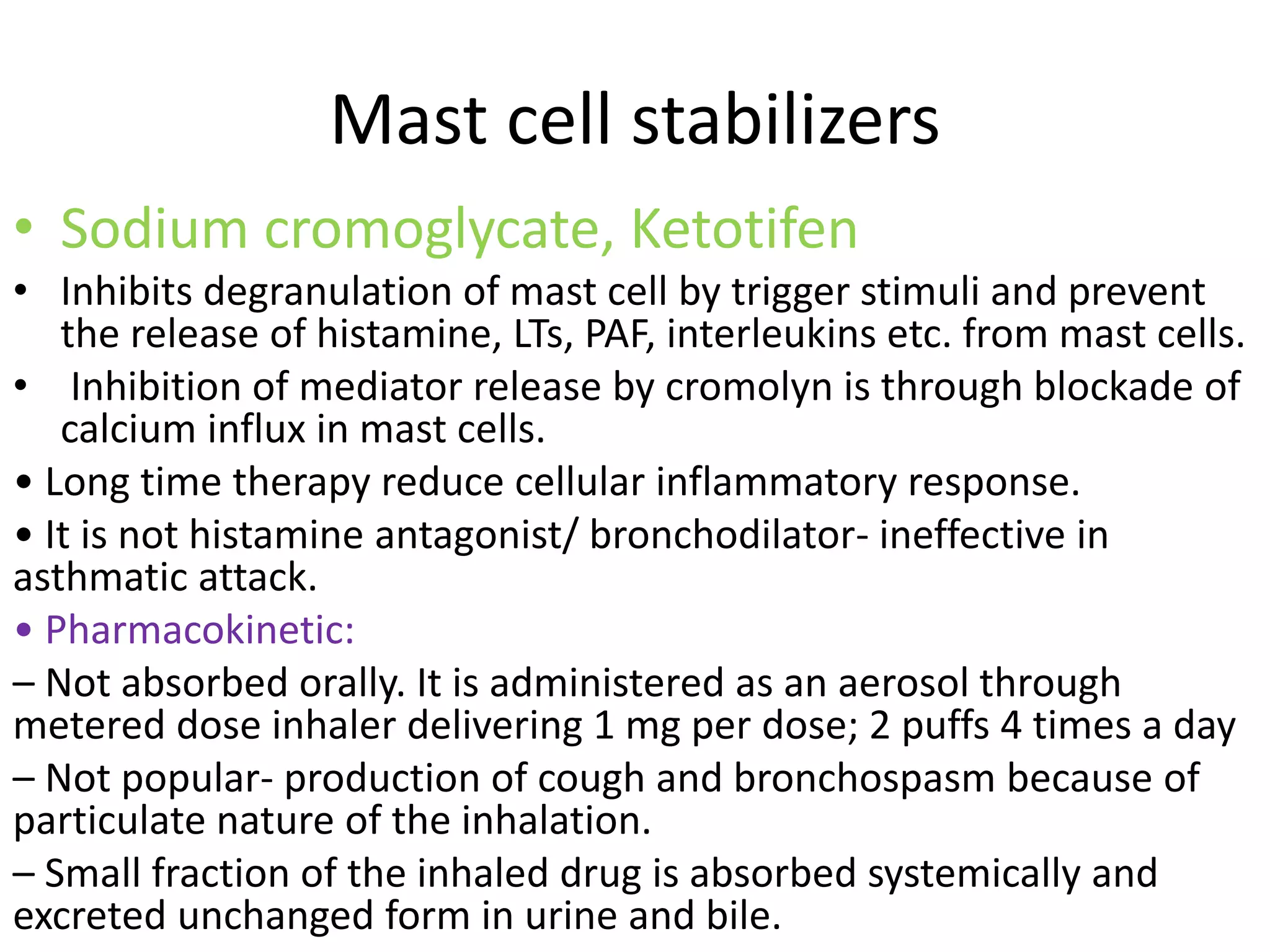 Mast cell stabilizers

• Sodium cromoglycate, Ketotifen

• Inhibits degranulation of mast cell by trigger stimuli and prevent the release of histamine, LTs, PAF, interleukins etc. from mast cells.

• Inhibition of mediator release by cromolyn is through blockade of calcium influx in mast cells.

• Long time therapy reduce cellular inflammatory response.

• It is not histamine antagonist/ bronchodilator- ineffective in asthmatic attack.

• Pharmacokinetic:

– Not absorbed orally. It is administered as an aerosol through metered dose inhaler delivering 1 mg per dose; 2 puffs 4 times a day

– Not popular- production of cough and bronchospasm because of particulate nature of the inhalation.

– Small fraction of the inhaled drug is absorbed systemically and excreted unchanged form in urine and bile.